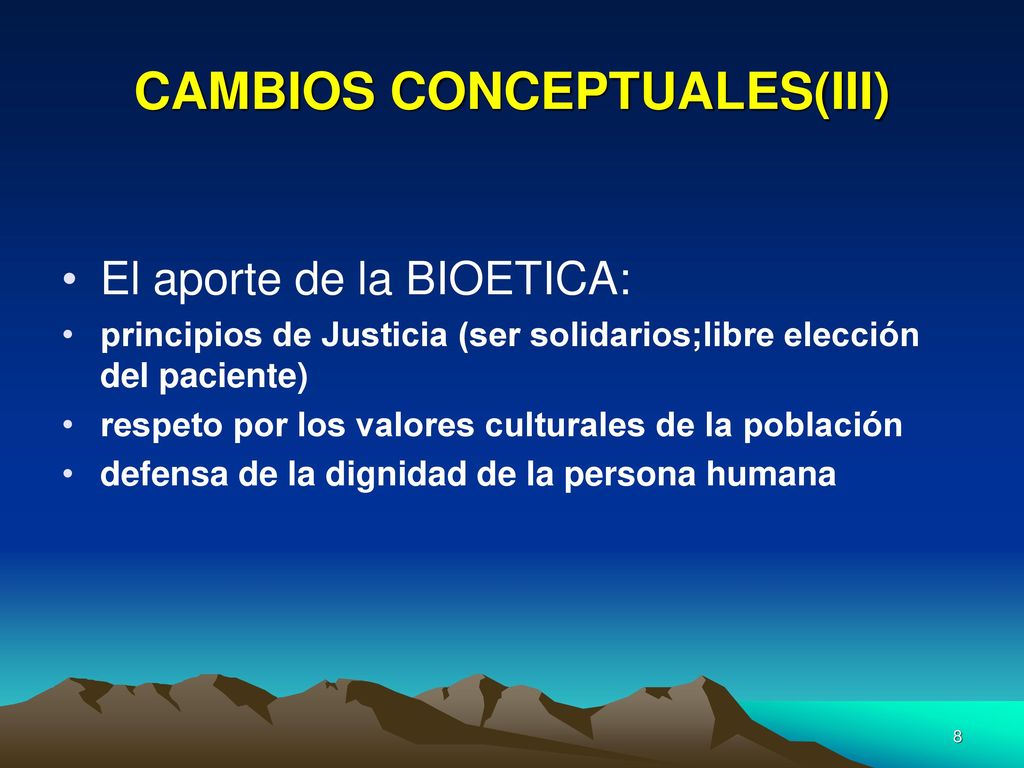 CAMBIOS CONCEPTUALES(III)

• El aporte de la BIOETICA:
• principios de Justicia (ser solidarios;libre elección del paciente)
• respeto por los valores culturales de la población
• defensa de la dignidad de la persona humana

8